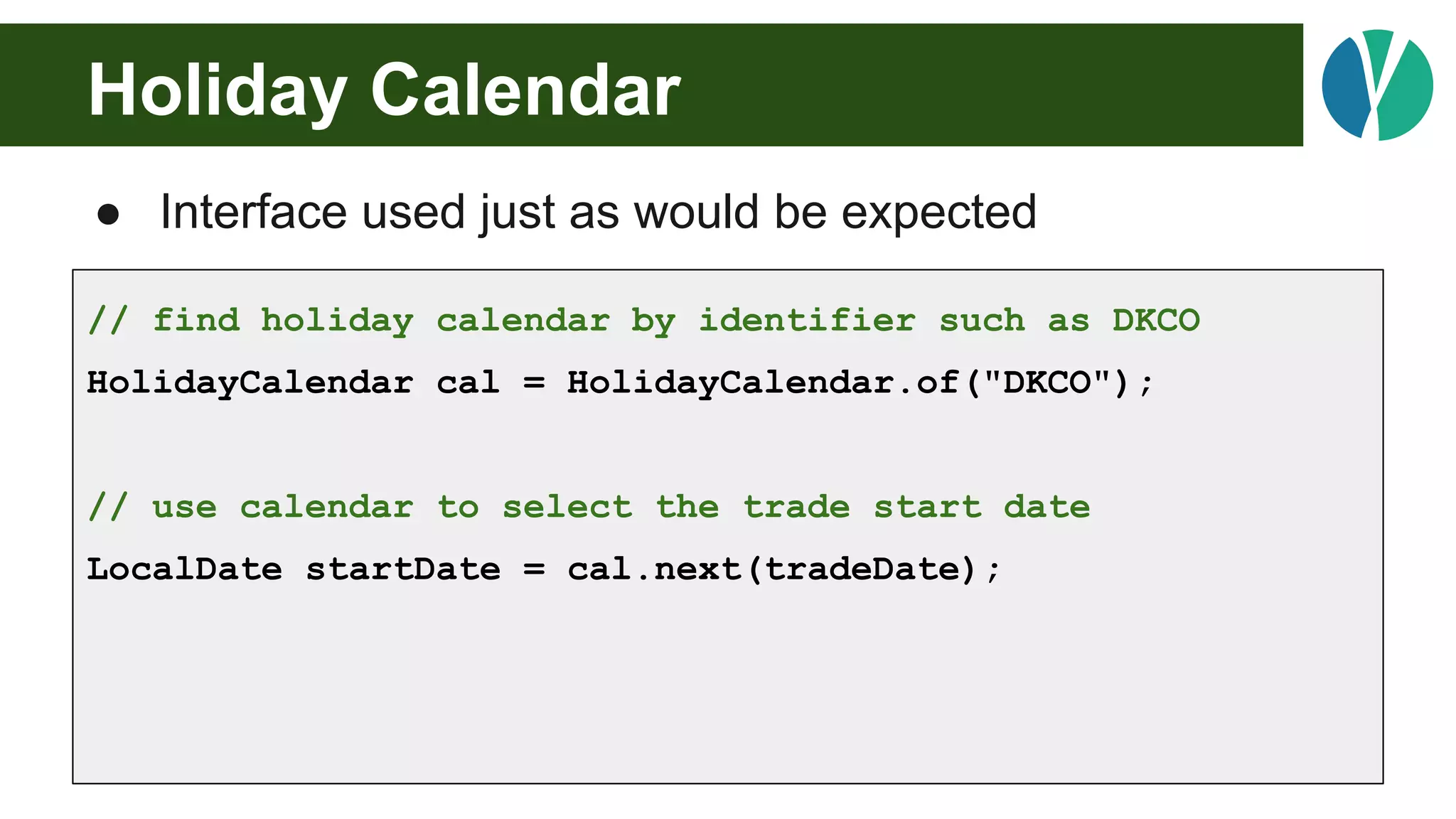 Holiday Calendar

● Interface used just as would be expected

// find holiday calendar by identifier such as DKCO
HolidayCalendar cal = HolidayCalendar.of("DKCO");

// use calendar to select the trade start date
LocalDate startDate = cal.next(tradeDate);